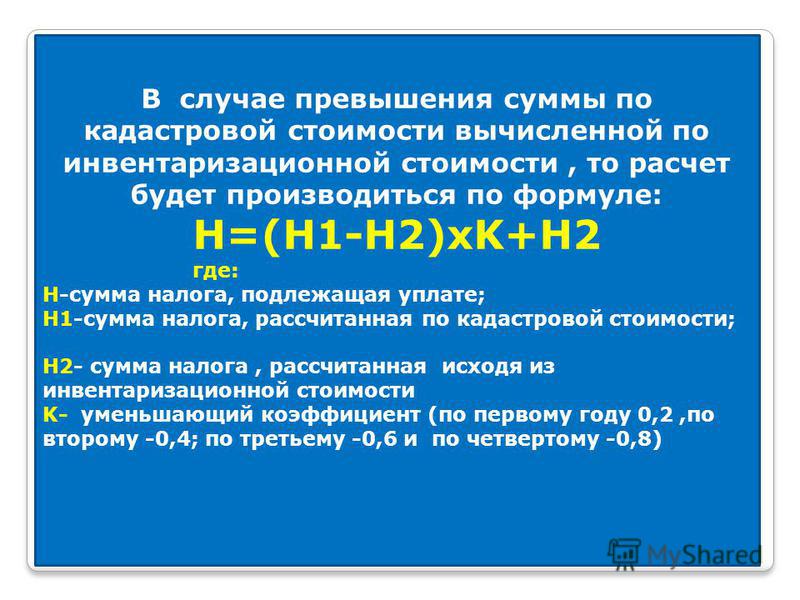 В случае превышения суммы по кадастровой стоимости вычисленной по инвентаризационной стоимости , то расчет будет производиться по формуле:

Н=(Н1-Н2)хК+Н2

где:

Н-сумма налога, подлежащая уплате;
Н1-сумма налога, рассчитанная по кадастровой стоимости;

Н2- сумма налога , рассчитанная исходя из инвентаризационной стоимости
К- уменьшающий коэффициент (по первому году 0,2 ,по второму -0,4; по третьему -0,6 и по четвертому -0,8)

MyShared